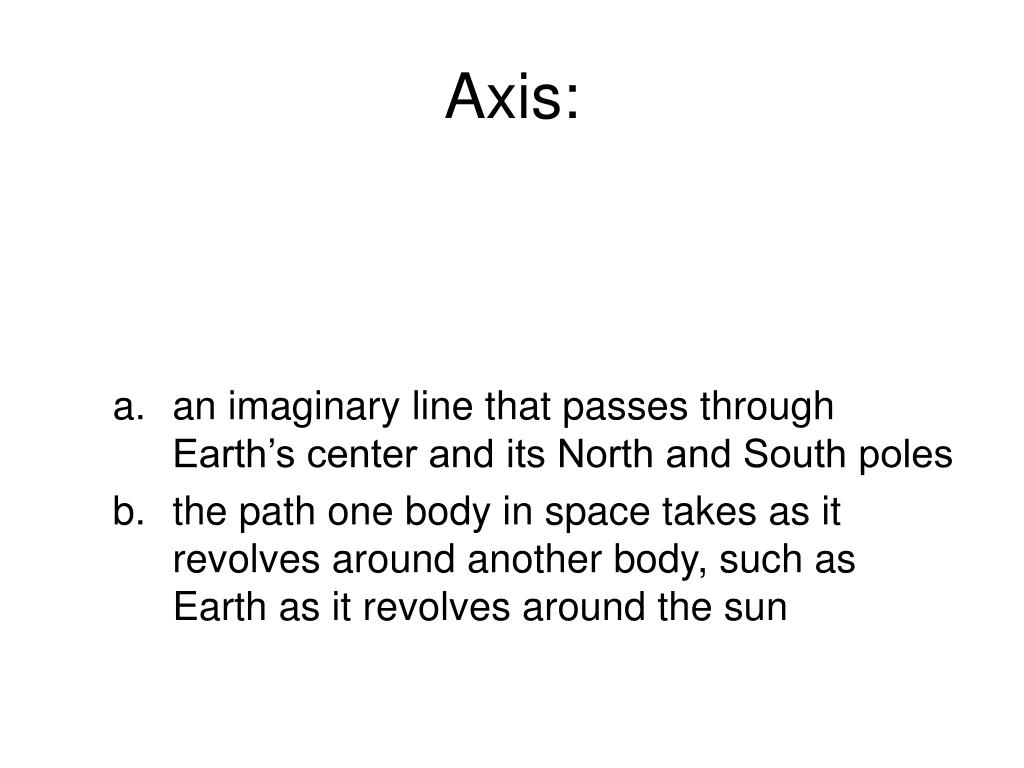 Axis:

a. an imaginary line that passes through Earth’s center and its North and South poles

b. the path one body in space takes as it revolves around another body, such as Earth as it revolves around the sun